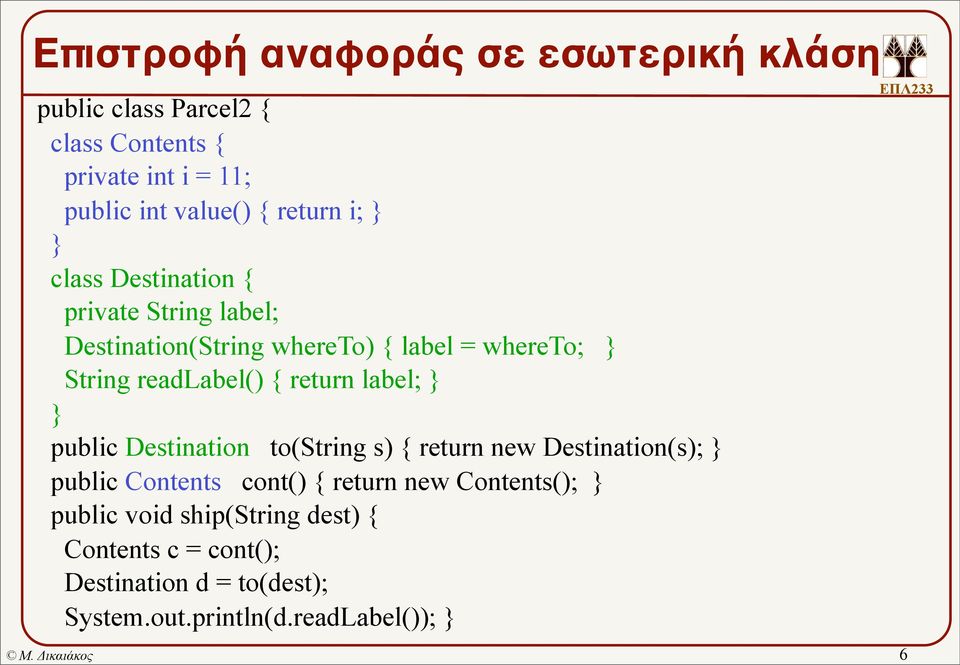 Επιστροφή αναφοράς σε εσωτερική κλάση

ΕΠΛ233

public class Parcel2 {
  class Contents {
    private int i = 11;
    public int value() { return i; }
  }
  class Destination {
    private String label;
    Destination(String whereTo) { label = whereTo; }
    String readLabel() { return label; }
  }
  public Destination to(String s) { return new Destination(s); }
  public Contents cont() { return new Contents(); }
  public void ship(String dest) {
    Contents c = cont();
    Destination d = to(dest);
    System.out.println(d.readLabel()); }

© Μ. Δικαιάκος

6